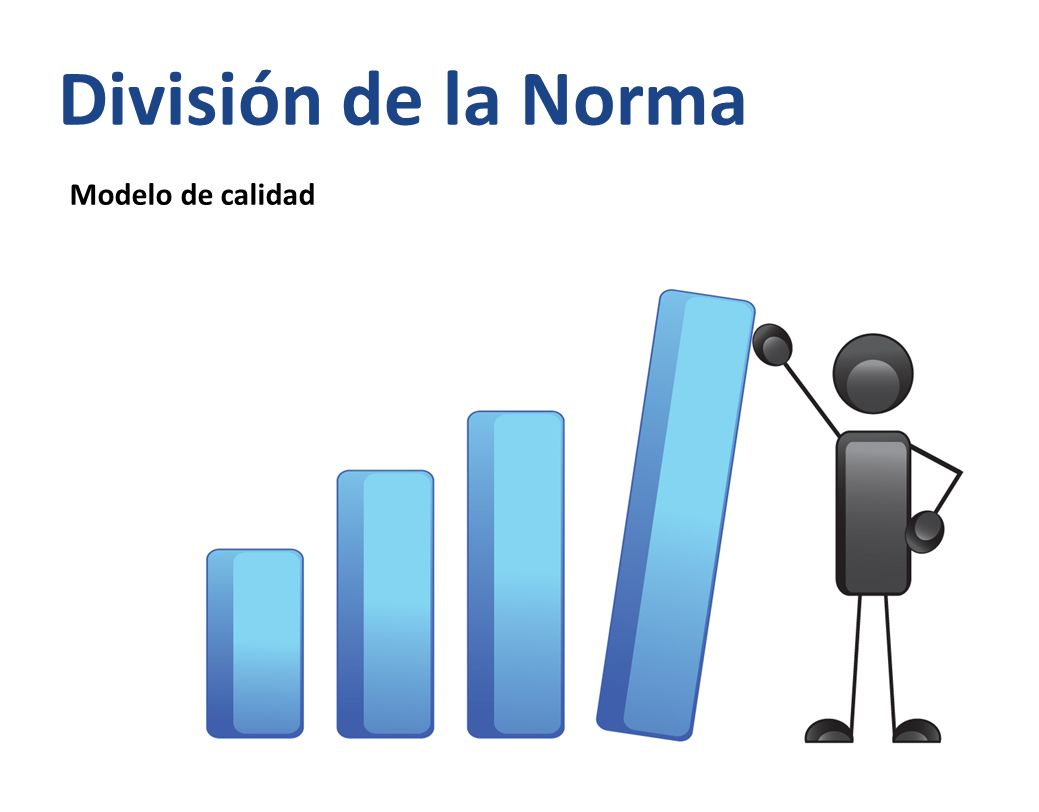 División de la Norma

Modelo de calidad